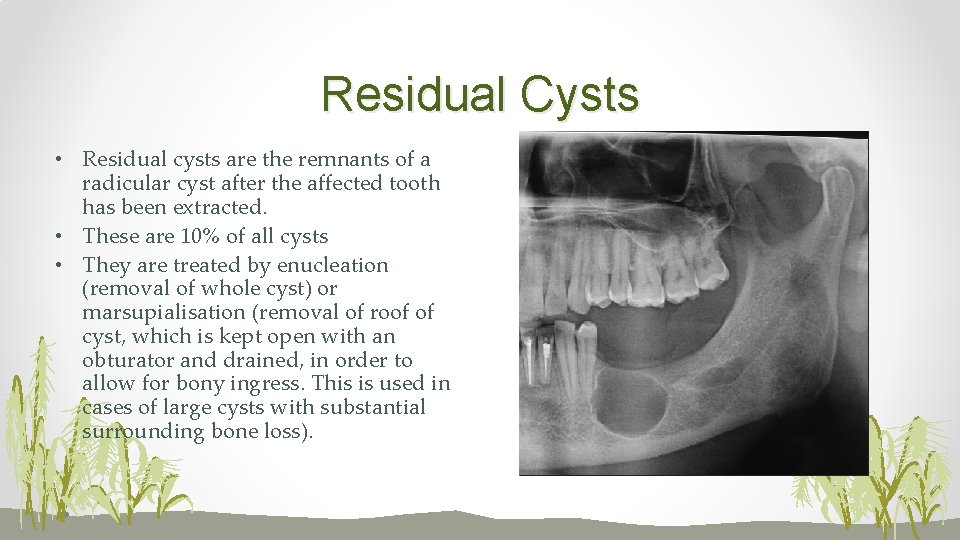 Residual Cysts

• Residual cysts are the remnants of a radicular cyst after the affected tooth has been extracted.
• These are 10% of all cysts
• They are treated by enucleation (removal of whole cyst) or marsupialisation (removal of roof of cyst, which is kept open with an obturator and drained, in order to allow for bony ingress. This is used in cases of large cysts with substantial surrounding bone loss).